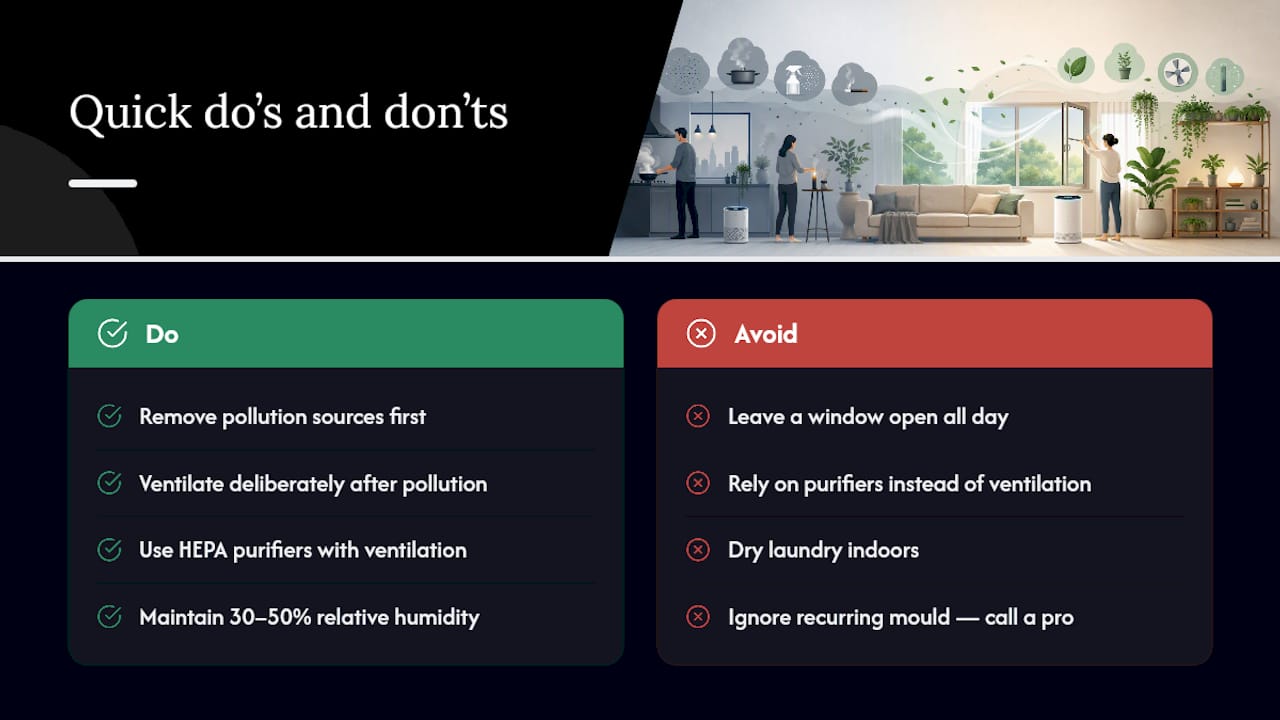 Quick do’s and don’ts

Do

Remove pollution sources first

Ventilate deliberately after pollution

Use HEPA purifiers with ventilation

Maintain 30–50% relative humidity

Avoid

Leave a window open all day

Rely on purifiers instead of ventilation

Dry laundry indoors

Ignore recurring mould — call a pro